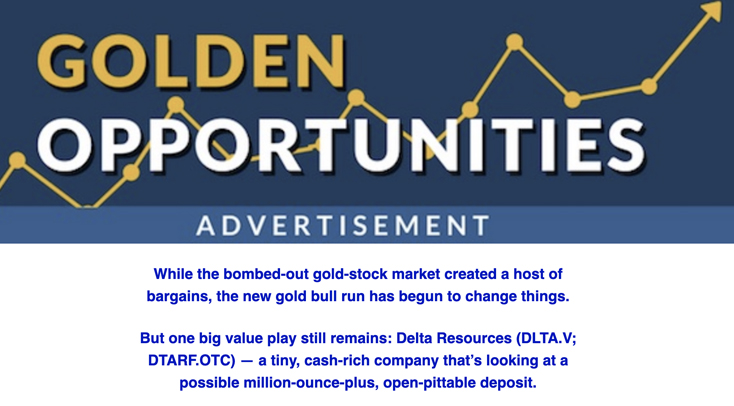 GOLDEN OPPORTUNITIES

ADVERTISEMENT

While the bombed-out gold-stock market created a host of bargains, the new gold bull run has begun to change things.

But one big value play still remains: Delta Resources (DLTA.V; DTARF.OTC) — a tiny, cash-rich company that's looking at a possible million-ounce-plus, open-pittable deposit.